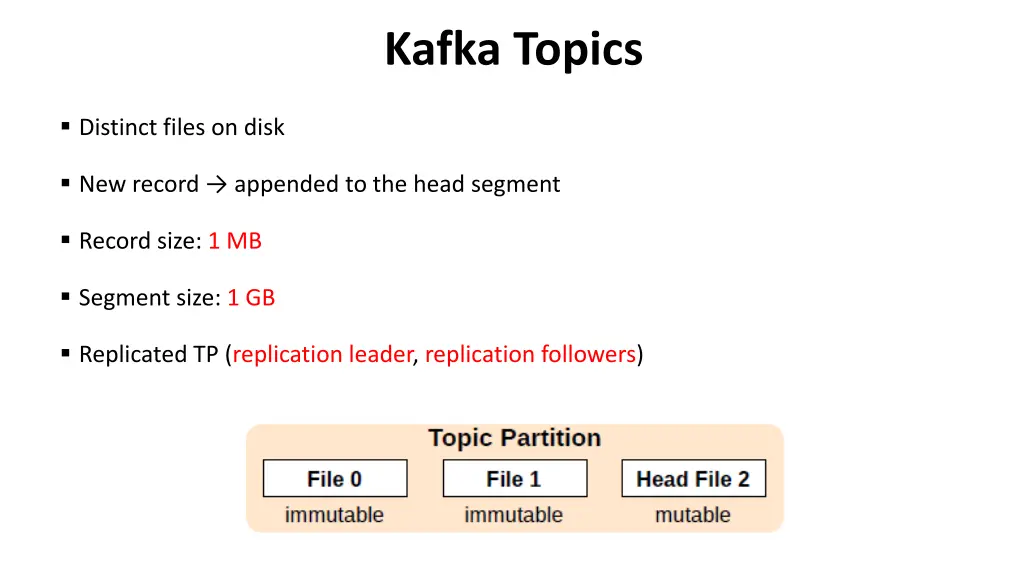 Kafka Topics

▪ Distinct files on disk

▪ New record → appended to the head segment

▪ Record size: 1 MB

▪ Segment size: 1 GB

▪ Replicated TP (replication leader, replication followers)

Topic Partition

File 0
immutable

File 1
immutable

Head File 2
mutable